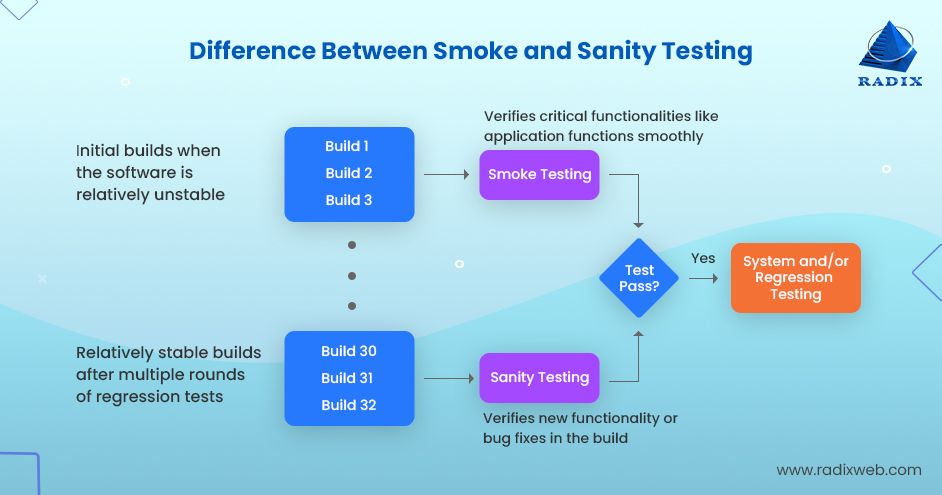 Difference Between Smoke and Sanity Testing

RADIX

Initial builds when the software is relatively unstable

Build 1
Build 2
Build 3

Verifies critical functionalities like application functions smoothly

Smoke Testing

Test Pass?

Yes

System and/or Regression Testing

Relatively stable builds after multiple rounds of regression tests

Build 30
Build 31
Build 32

Sanity Testing

Verifies new functionality or bug fixes in the build

www.radixweb.com